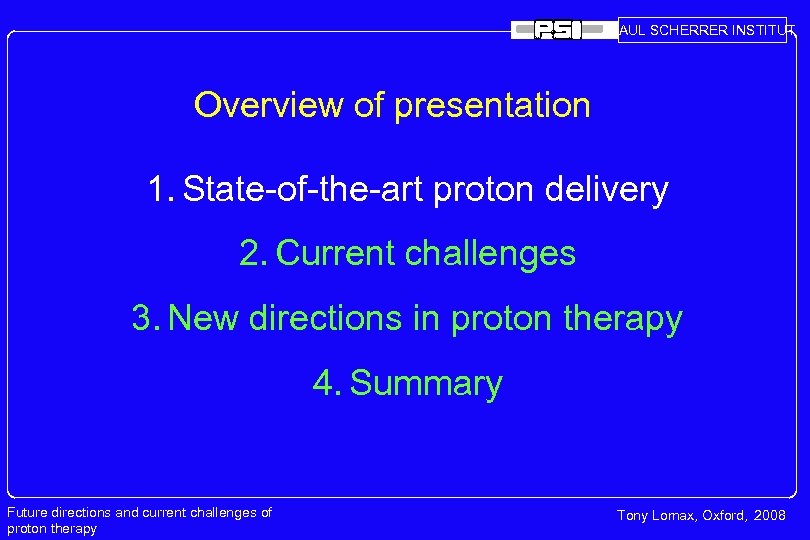 PSI
AUL SCHERRER INSTITUT

Overview of presentation

1. State-of-the-art proton delivery

2. Current challenges

3. New directions in proton therapy

4. Summary

Future directions and current challenges of proton therapy

Tony Lomax, Oxford, 2008